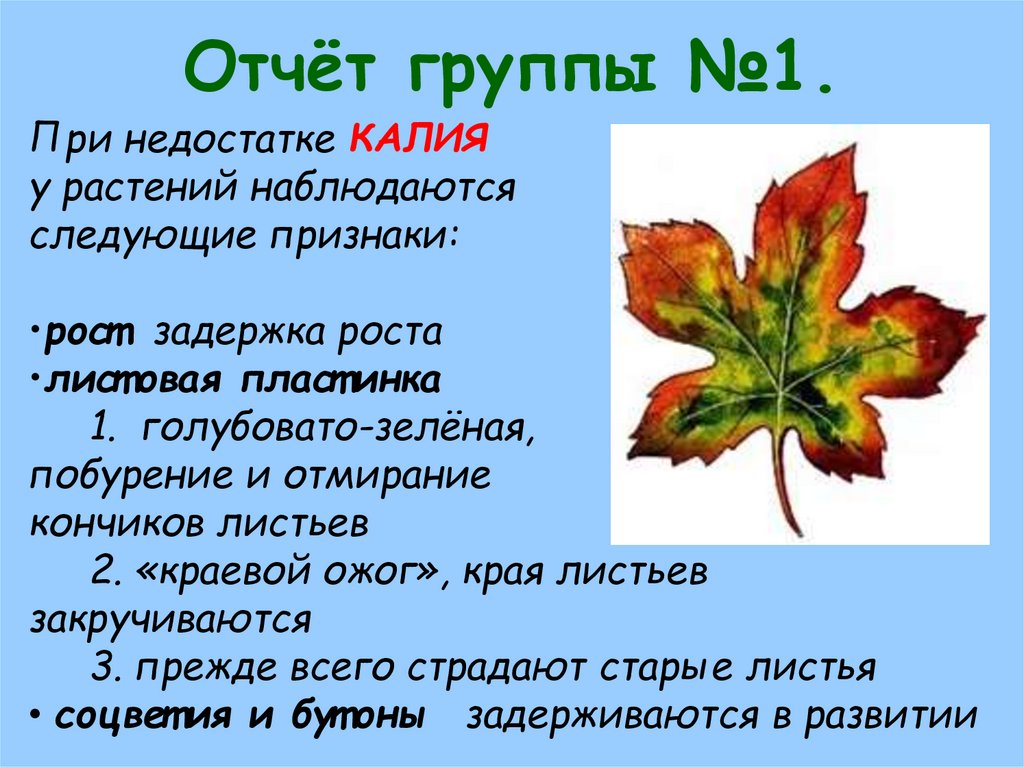 Отчёт группы №1.

При недостатке КАЛИЯ у растений наблюдаются следующие признаки:

•рост задержка роста
•листовая пластинка
1. голубовато-зелёная, побурение и отмирание кончиков листьев
2. «краевой ожог», края листьев закручиваются
3. прежде всего страдают старые листья
• соцветия и бутоны задерживаются в развитии